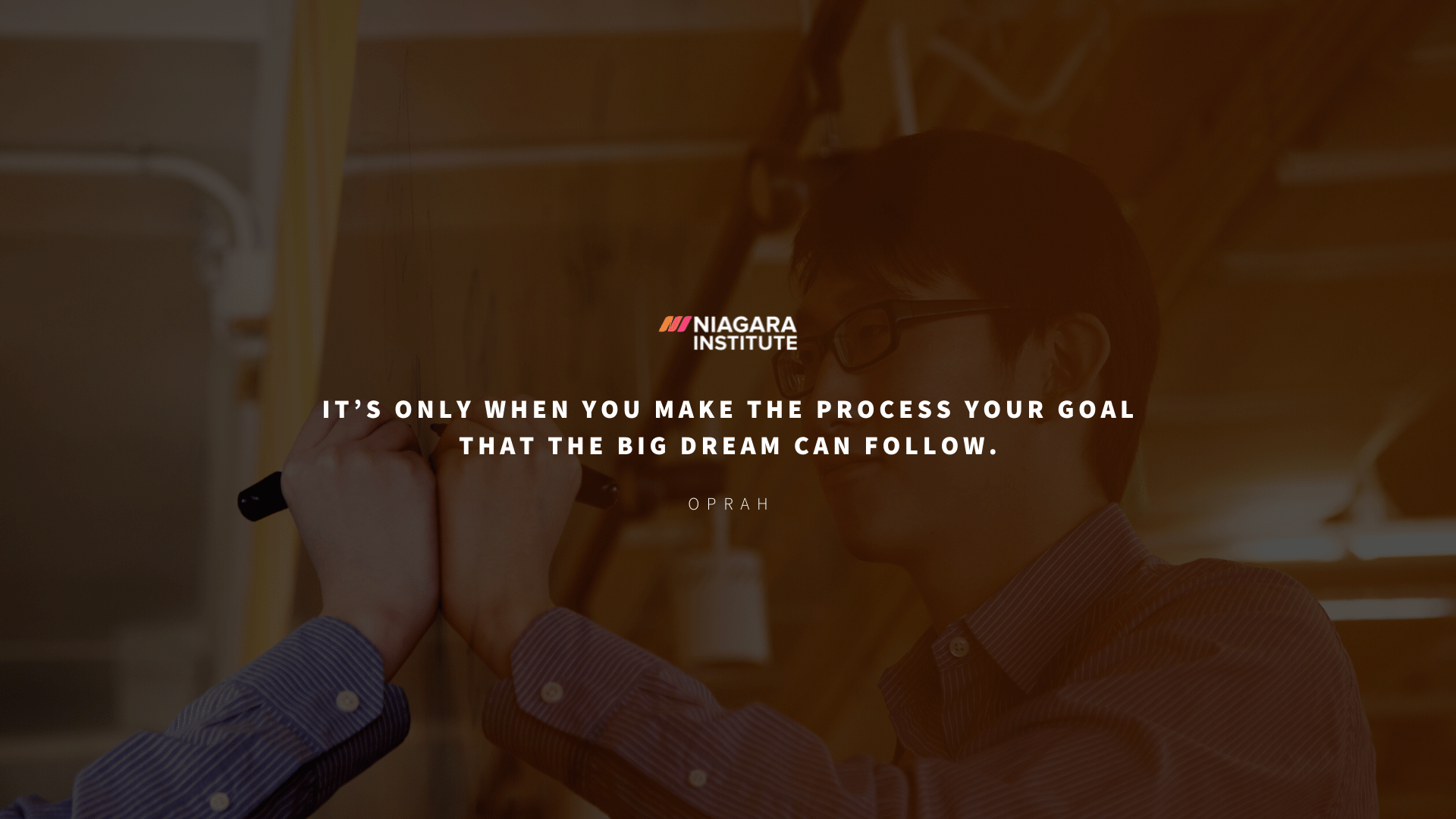 NIAGARA INSTITUTE

IT'S ONLY WHEN YOU MAKE THE PROCESS YOUR GOAL THAT THE BIG DREAM CAN FOLLOW.

OPRAH